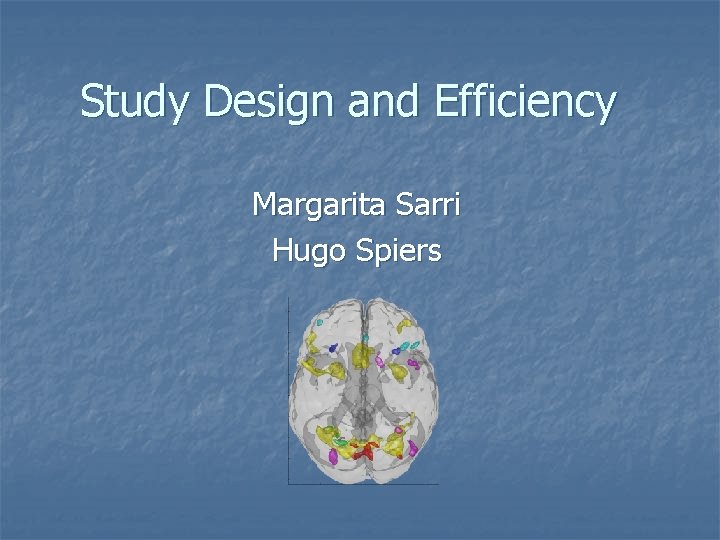 Study Design and Efficiency

Margarita Sarri
Hugo Spiers